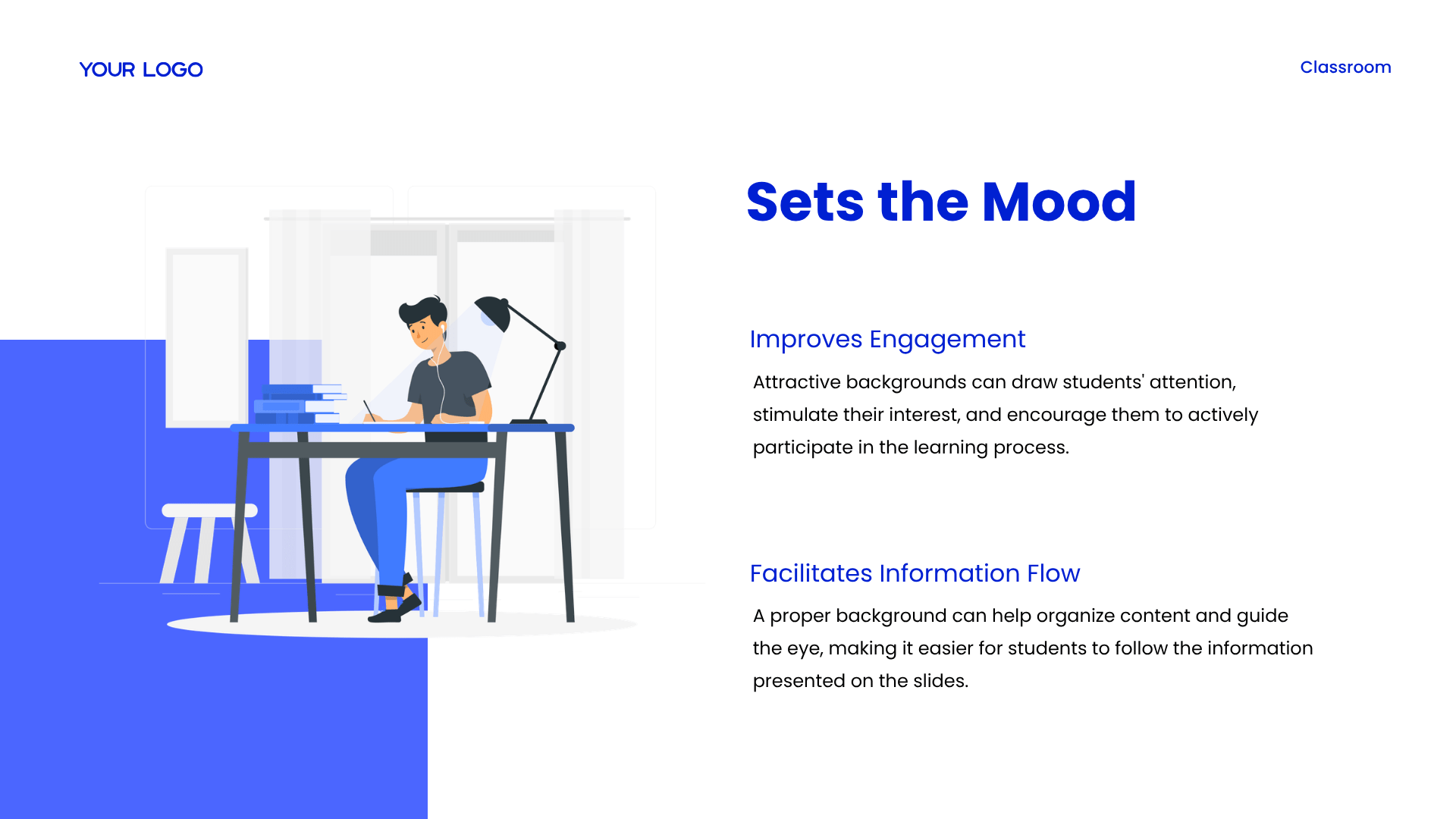 YOUR LOGO

Classroom

Sets the Mood

Improves Engagement

Attractive backgrounds can draw students' attention, stimulate their interest, and encourage them to actively participate in the learning process.

Facilitates Information Flow

A proper background can help organize content and guide the eye, making it easier for students to follow the information presented on the slides.